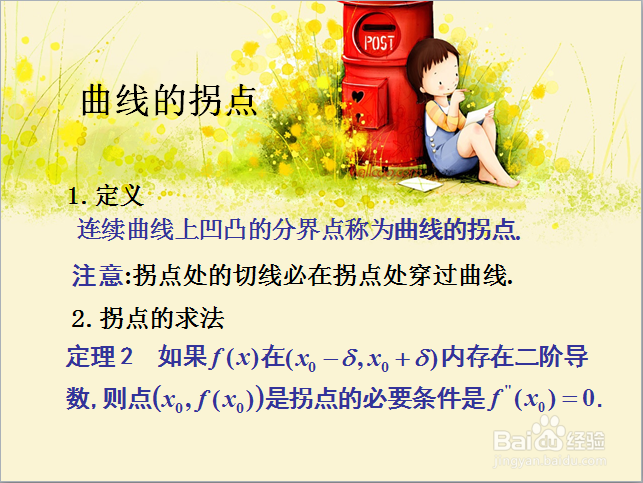 POST

曲线的拐点

1. 定义

连续曲线上凹凸的分界点称为曲线的拐点.

注意:拐点处的切线必在拐点处穿过曲线.

2. 拐点的求法

定理 2　如果$f(x)$在$(x_0-\delta, x_0+\delta)$内存在二阶导数, 则点$(x_0, f(x_0))$是拐点的必要条件是$f''(x_0)=0$.

Baidu经验
jingyan.baidu.com